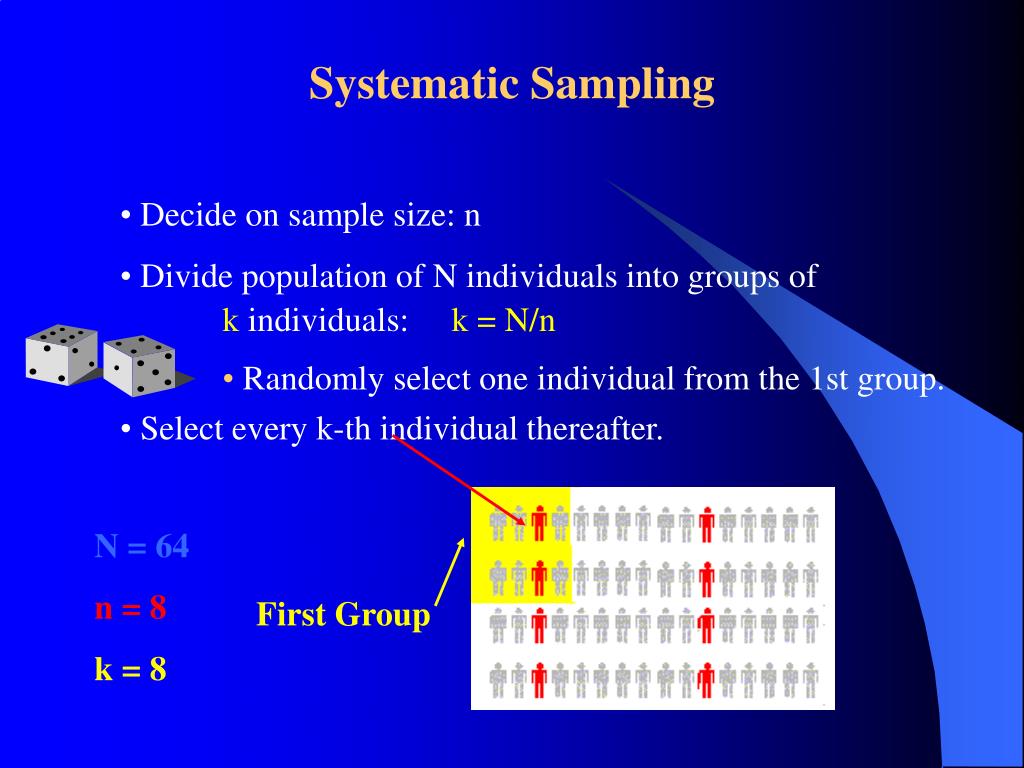 Systematic Sampling

• Decide on sample size: n

• Divide population of N individuals into groups of k individuals: k = N/n

• Randomly select one individual from the 1st group.

• Select every k-th individual thereafter.

N = 64

n = 8

k = 8

First Group